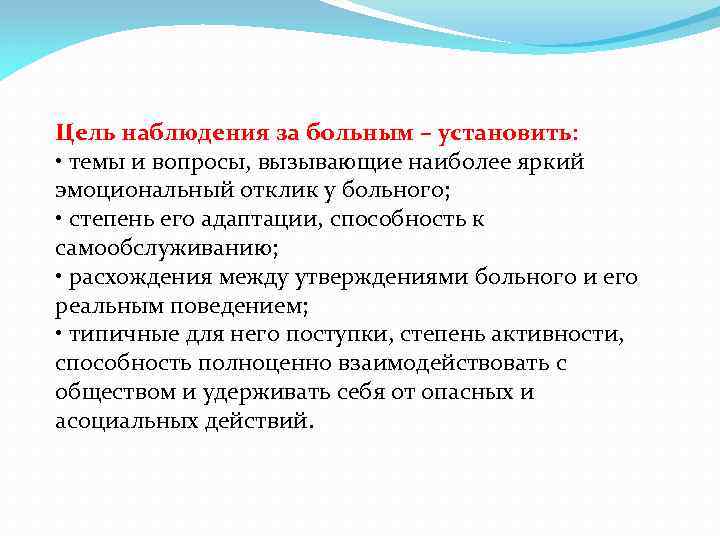 Цель наблюдения за больным – установить:
• темы и вопросы, вызывающие наиболее яркий эмоциональный отклик у больного;
• степень его адаптации, способность к самообслуживанию;
• расхождения между утверждениями больного и его реальным поведением;
• типичные для него поступки, степень активности, способность полноценно взаимодействовать с обществом и удерживать себя от опасных и асоциальных действий.